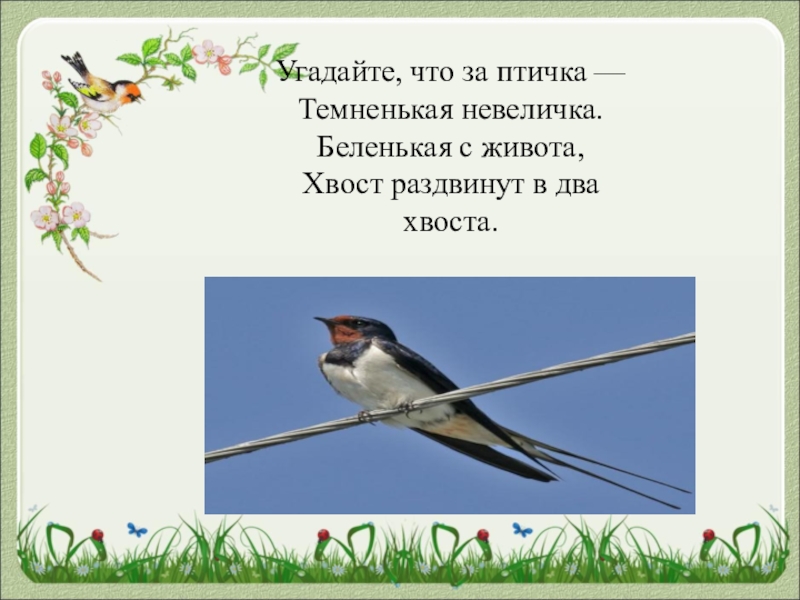 Угадайте, что за птичка —
Темненькая невеличка.
Беленькая с живота,
Хвост раздвинут в два хвоста.